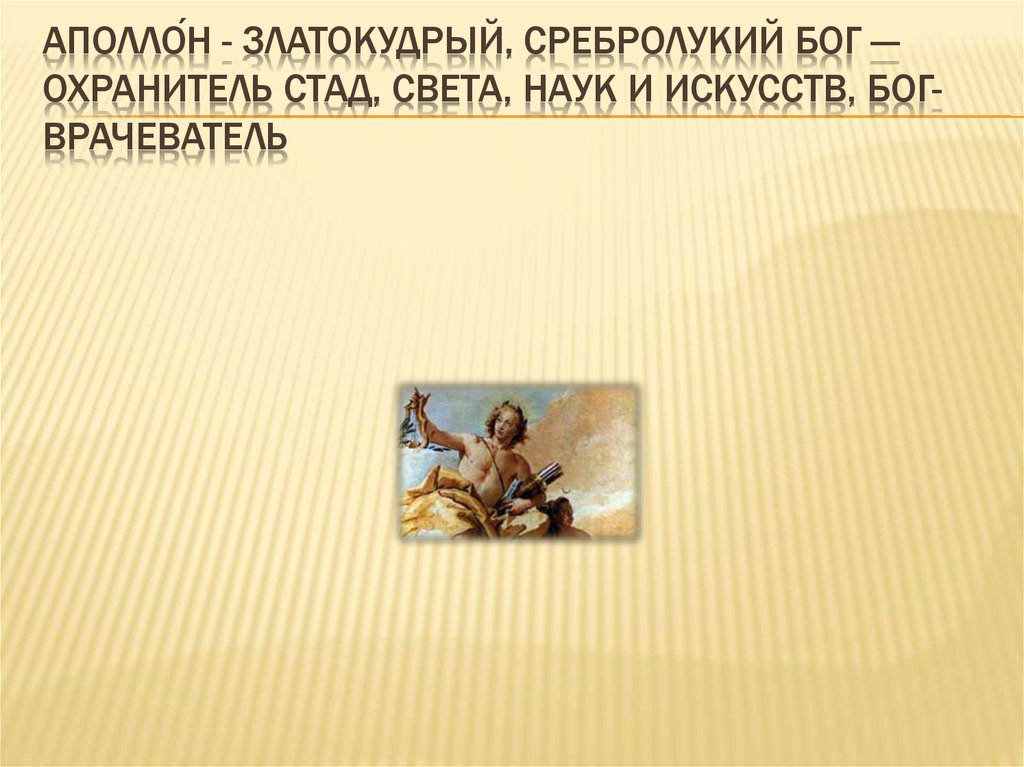 АПОЛЛО́Н - ЗЛАТОКУДРЫЙ, СРЕБРОЛУКИЙ БОГ — ОХРАНИТЕЛЬ СТАД, СВЕТА, НАУК И ИСКУССТВ, БОГ-ВРАЧЕВАТЕЛЬ